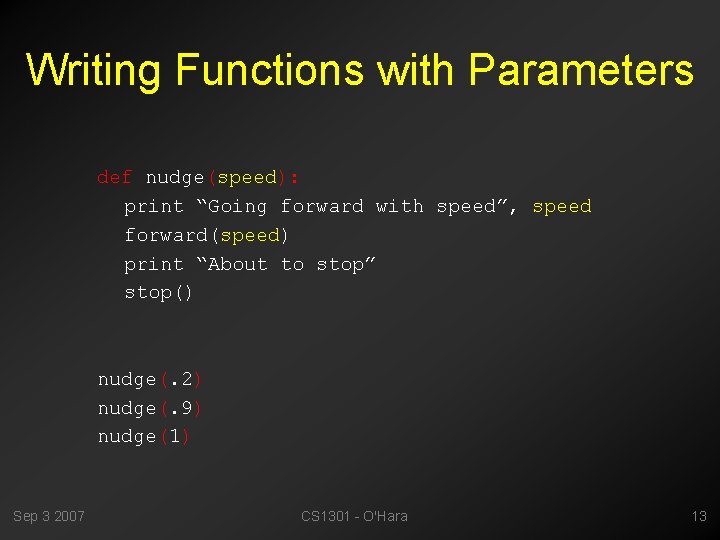 Writing Functions with Parameters

def nudge(speed):
  print “Going forward with speed”, speed
  forward(speed)
  print “About to stop”
  stop()

nudge(.2)
nudge(.9)
nudge(1)

Sep 3 2007

CS1301 - O'Hara

13